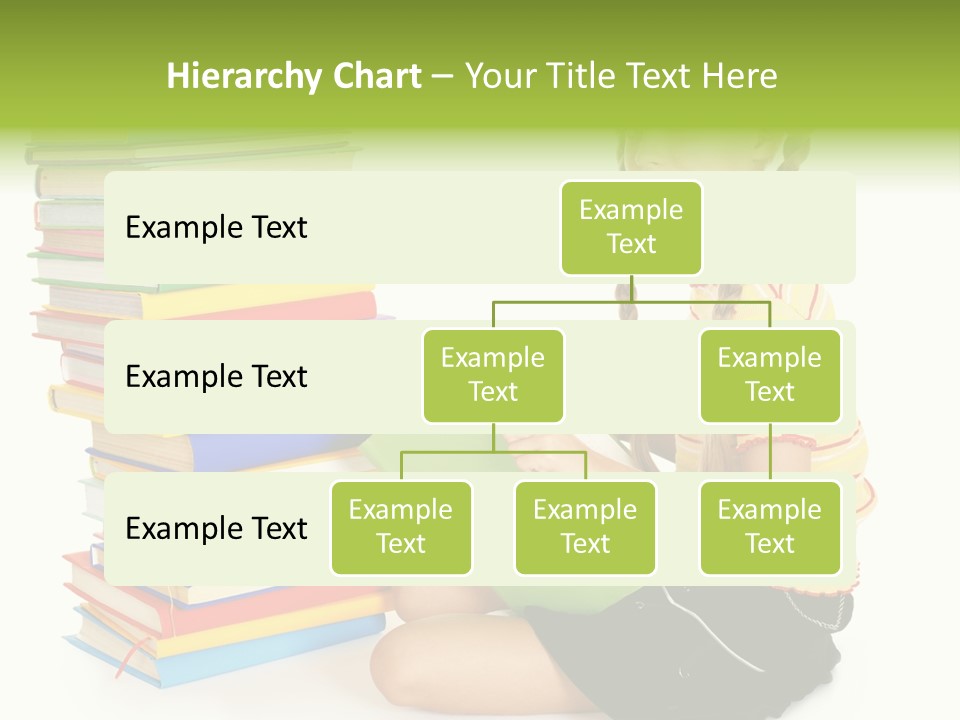 Hierarchy Chart – Your Title Text Here

Example Text

Example Text

Example Text

Example Text

Example Text

Example Text

Example Text

Example Text

Example Text